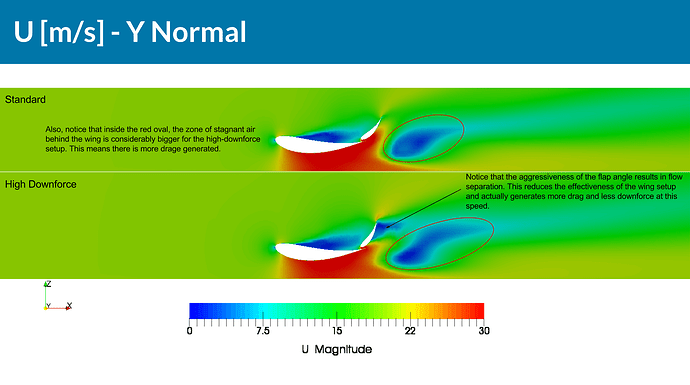 U [m/s] - Y Normal

Standard

Also, notice that inside the red oval, the zone of stagnant air behind the wing is considerably bigger for the high-downforce setup. This means there is more drage generated.

High Downforce

Notice that the aggressiveness of the flap angle results in flow separation. This reduces the effectiveness of the wing setup and actually generates more drag and less downforce at this speed.

Z
Y
X

0 7.5 15 22 30

U Magnitude